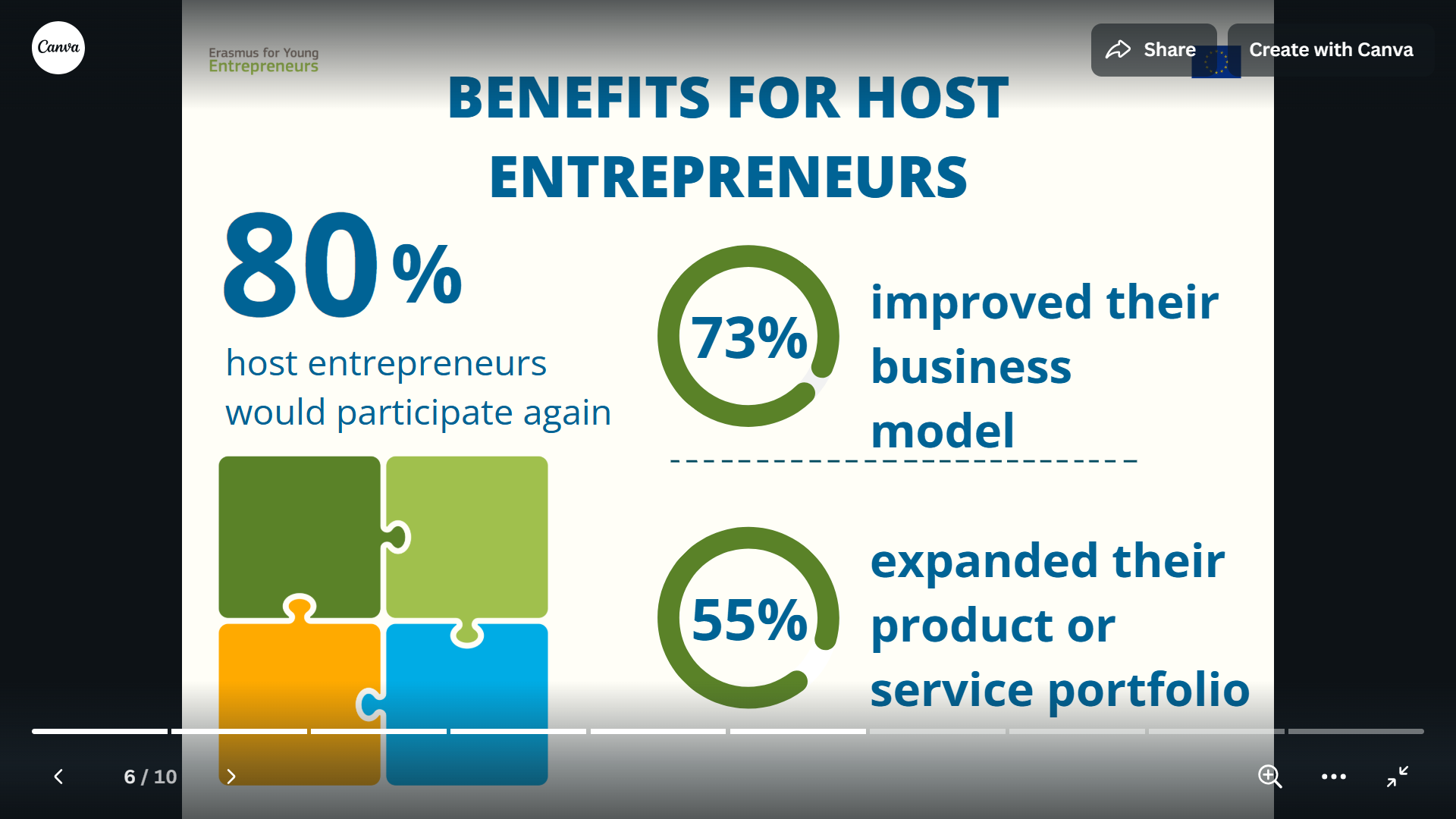 Canva

Erasmus for Young Entrepreneurs

Share

Create with Canva

BENEFITS FOR HOST ENTREPRENEURS

80%

host entrepreneurs would participate again

73%

improved their business model

55%

expanded their product or service portfolio

6 / 10